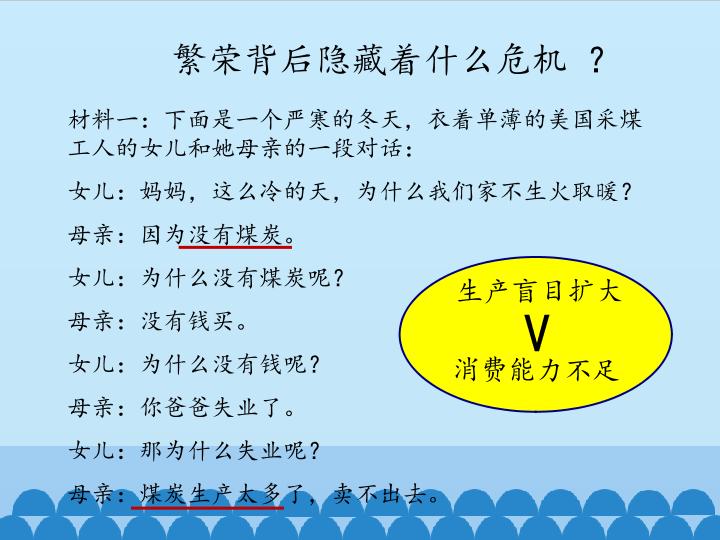 繁荣背后隐藏着什么危机 ？

材料一：下面是一个严寒的冬天，衣着单薄的美国采煤工人的女儿和她母亲的一段对话：

女儿：妈妈，这么冷的天，为什么我们家不生火取暖？

母亲：因为没有煤炭。

女儿：为什么没有煤炭呢？

母亲：没有钱买。

女儿：为什么没有钱呢？

母亲：你爸爸失业了。

女儿：那为什么失业呢？

母亲：煤炭生产太多了，卖不出去。

生产盲目扩大

V

消费能力不足